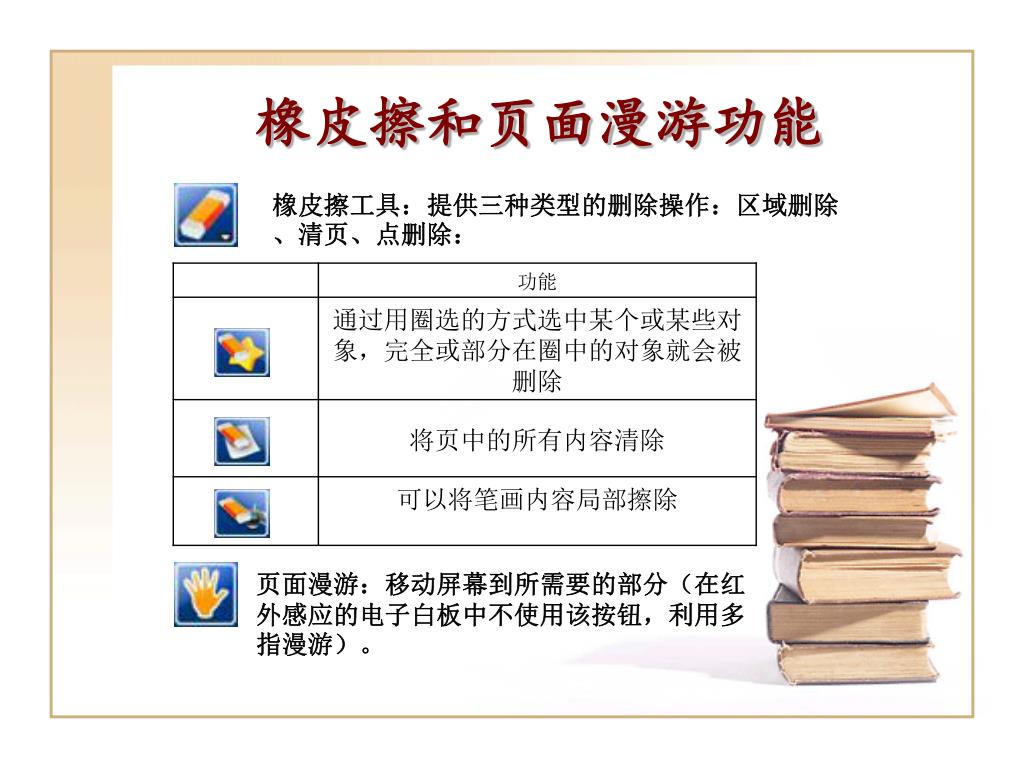 橡皮擦和页面漫游功能

橡皮擦工具：提供三种类型的删除操作：区域删除、清页、点删除：

| | 功能 |
|---|---|
| | 通过用圈选的方式选中某个或某些对象，完全或部分在圈中的对象就会被删除 |
| | 将页中的所有内容清除 |
| | 可以将笔画内容局部擦除 |

页面漫游：移动屏幕到所需要的部分（在红外感应的电子白板中不使用该按钮，利用多指漫游）。